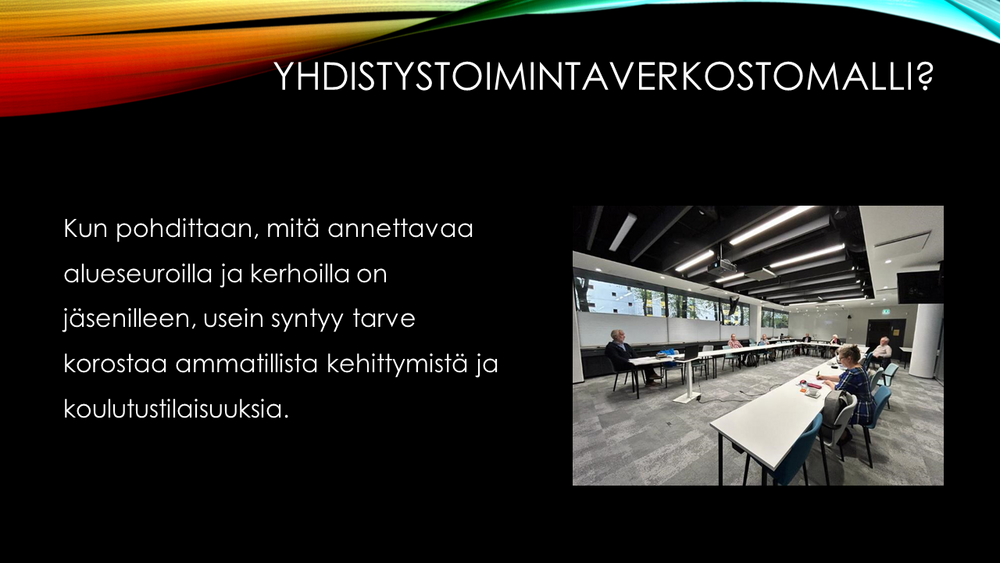 YHDISTYSTOIMINTAVERKOSTOMALLI?

Kun pohdittaan, mitä annettavaa alueseuroilla ja kerhoilla on jäsenilleen, usein syntyy tarve korostaa ammatillista kehittymistä ja koulutustilaisuuksia.